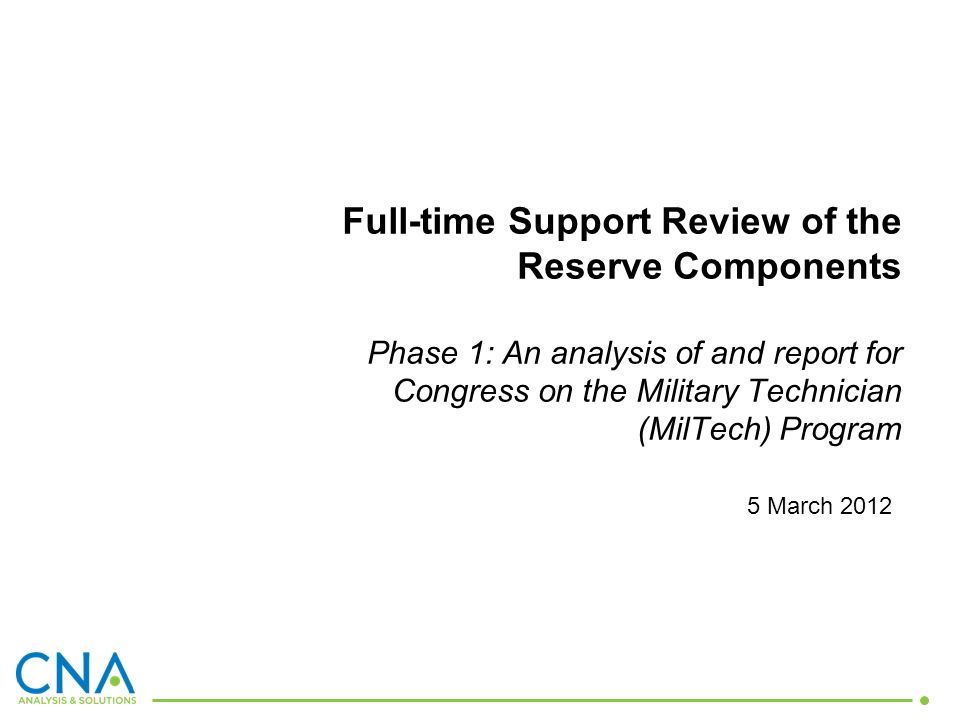 Full-time Support Review of the Reserve Components

Phase 1: An analysis of and report for Congress on the Military Technician (MilTech) Program

5 March 2012

CNA
ANALYSIS & SOLUTIONS